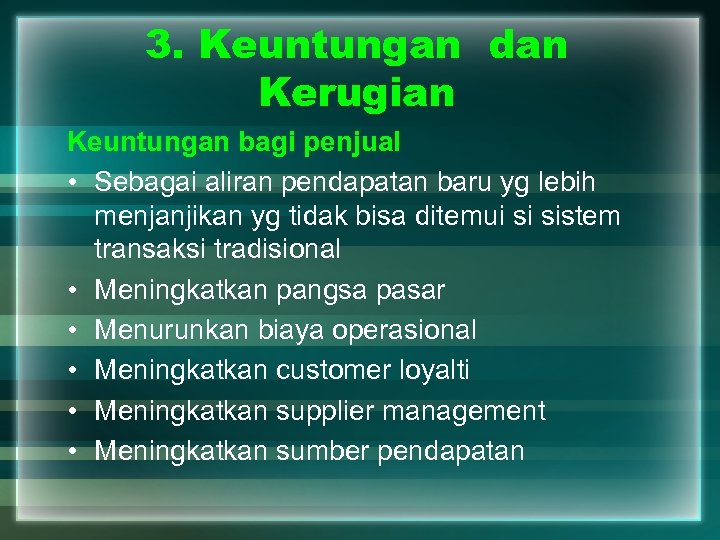 3. Keuntungan dan Kerugian

Keuntungan bagi penjual

• Sebagai aliran pendapatan baru yg lebih menjanjikan yg tidak bisa ditemui si sistem transaksi tradisional
• Meningkatkan pangsa pasar
• Menurunkan biaya operasional
• Meningkatkan customer loyalti
• Meningkatkan supplier management
• Meningkatkan sumber pendapatan